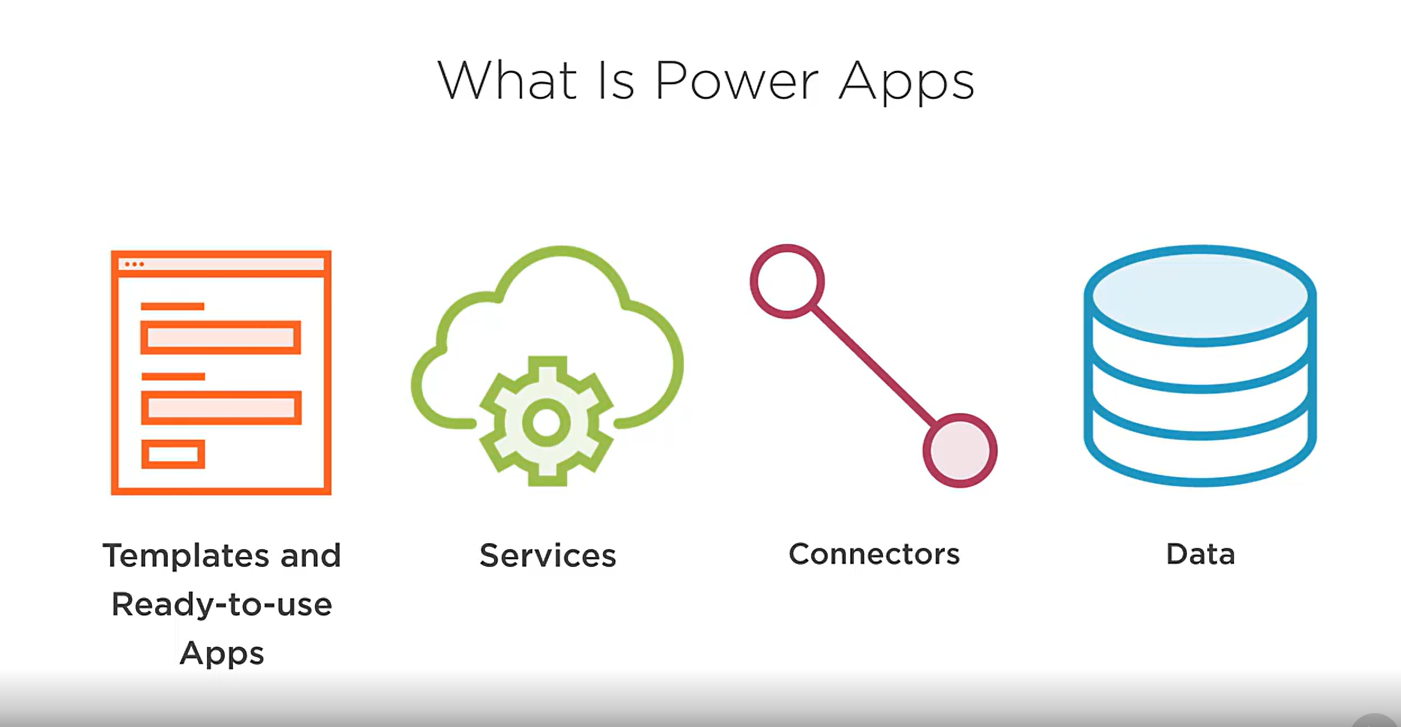 What Is Power Apps

Templates and Ready-to-use Apps

Services

Connectors

Data